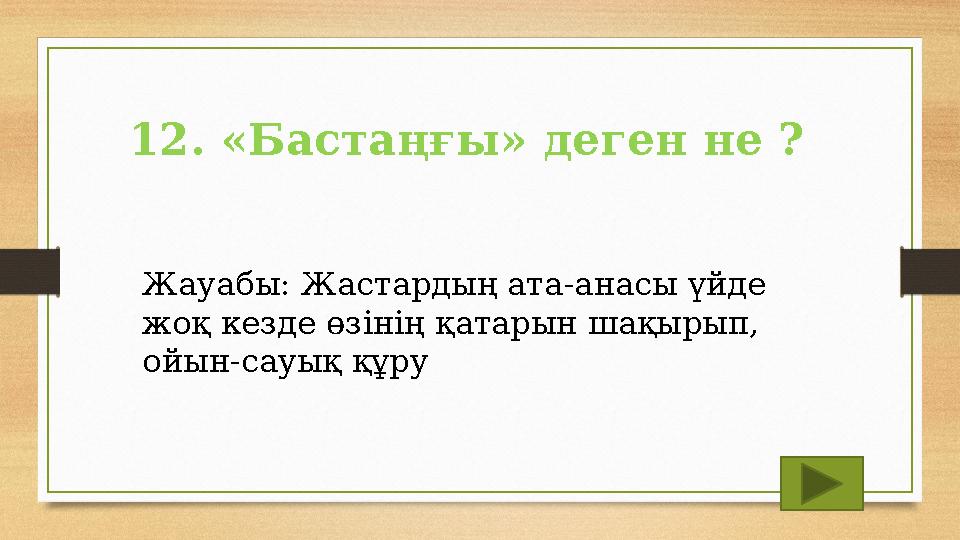 12. «Бастаңғы» деген не ?

Жауабы: Жастардың ата-анасы үйде жоқ кезде өзінің қатарын шақырып, ойын-сауық құру